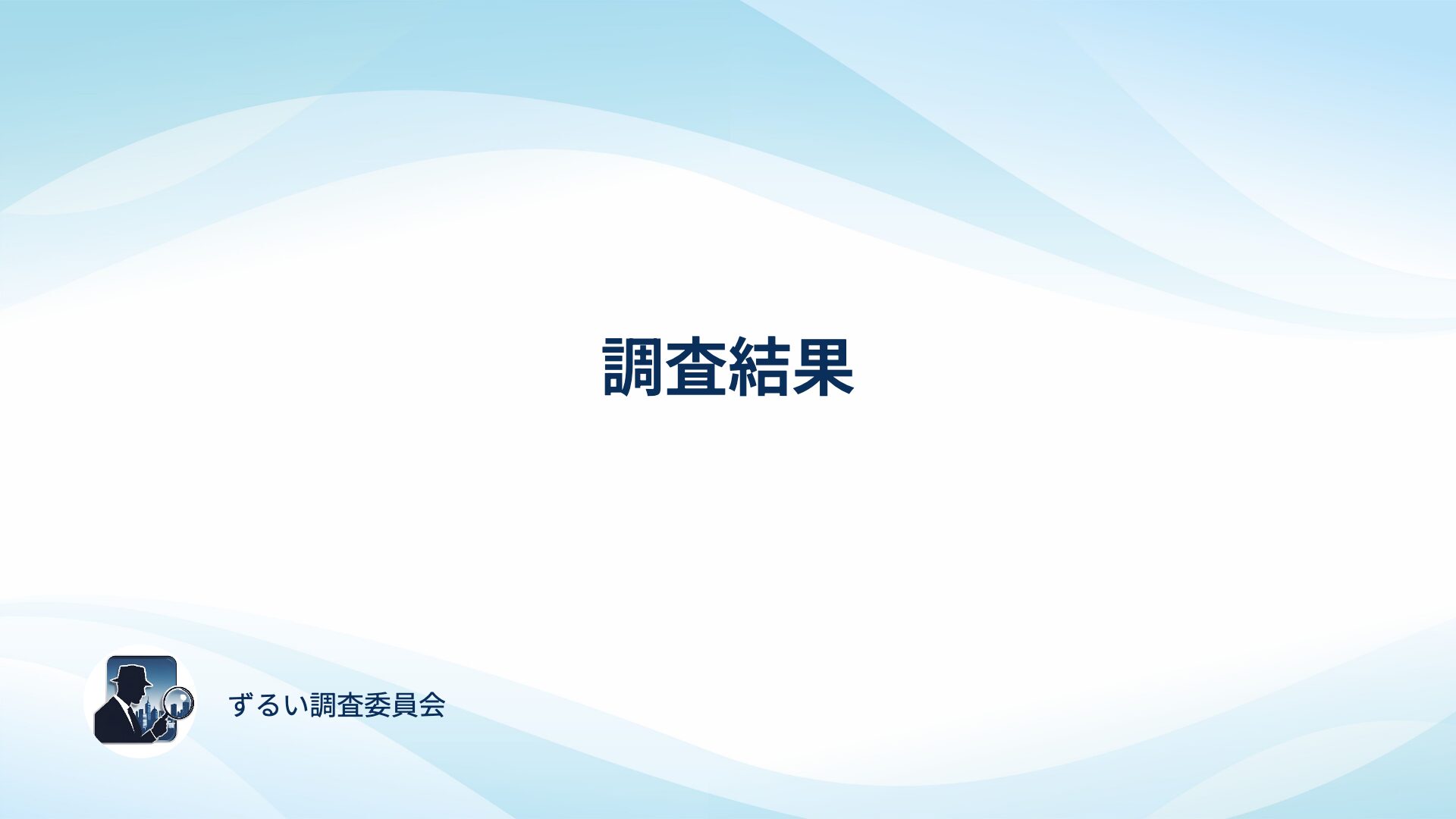 調査結果

ずるい調査委員会